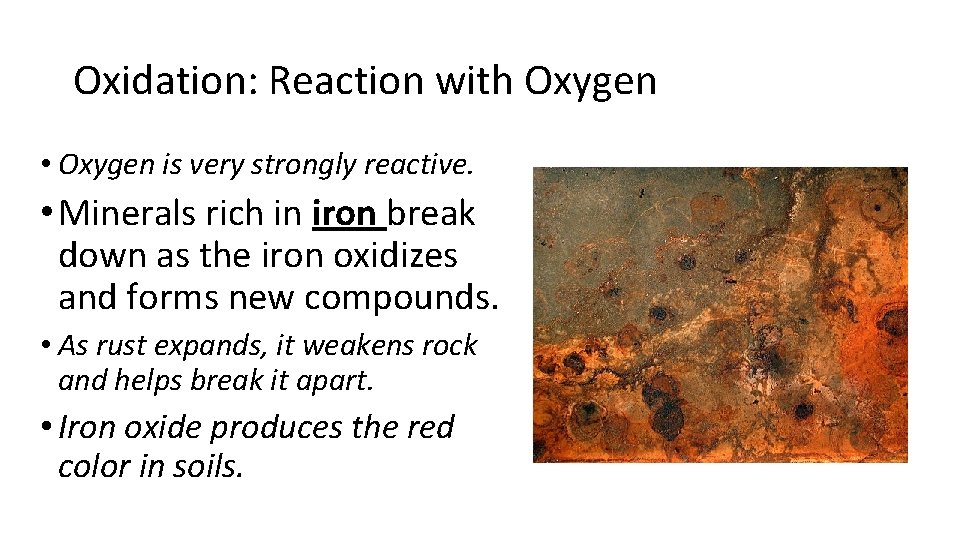 Oxidation: Reaction with Oxygen

• Oxygen is very strongly reactive.

• Minerals rich in iron break down as the iron oxidizes and forms new compounds.

• As rust expands, it weakens rock and helps break it apart.

• Iron oxide produces the red color in soils.